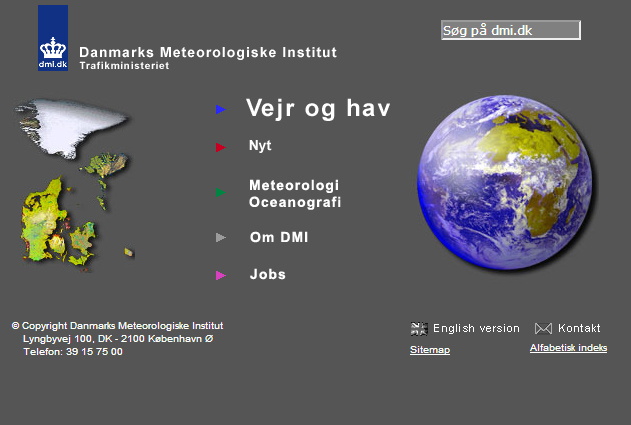 dmi.dk

Danmarks Meteorologiske Institut
Trafikministeriet

Søg på dmi.dk

Vejr og hav

Nyt

Meteorologi
Oceanografi

Om DMI

Jobs

© Copyright Danmarks Meteorologiske Institut
Lyngbyvej 100, DK - 2100 København Ø
Telefon: 39 15 75 00

English version

Kontakt

Sitemap

Alfabetisk indeks